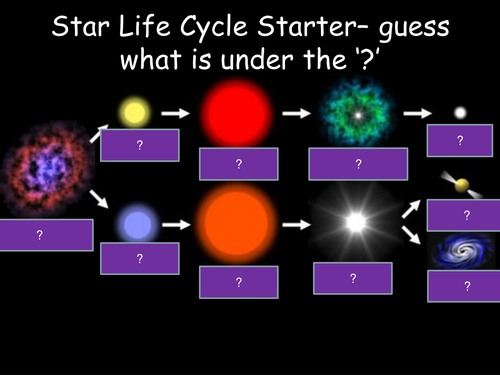 Star Life Cycle Starter– guess what is under the '?'

?

?

?

?

?

?

?

?

?

?

?